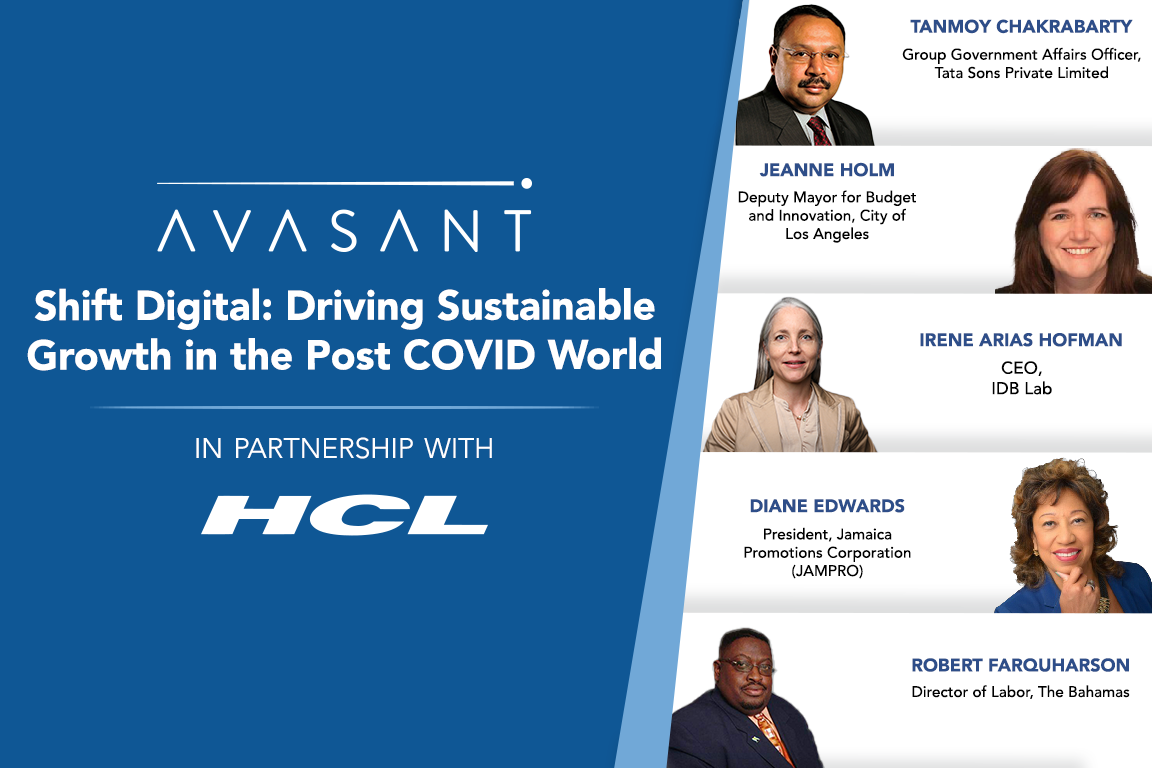 AVASANT

Shift Digital: Driving Sustainable Growth in the Post COVID World

IN PARTNERSHIP WITH

HCL

TANMOY CHAKRABARTY
Group Government Affairs Officer, Tata Sons Private Limited

JEANNE HOLM
Deputy Mayor for Budget and Innovation, City of Los Angeles

IRENE ARIAS HOFMAN
CEO, IDB Lab

DIANE EDWARDS
President, Jamaica Promotions Corporation (JAMPRO)

ROBERT FARQUHARSON
Director of Labor, The Bahamas